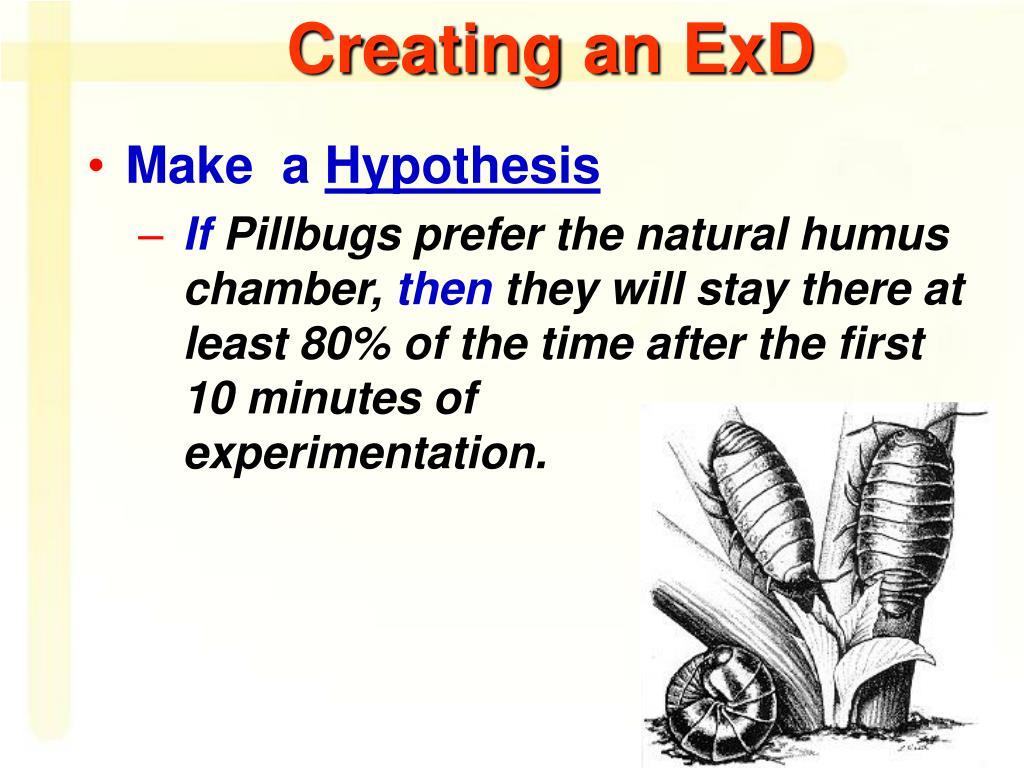 Creating an ExD

• Make a Hypothesis
– If Pillbugs prefer the natural humus chamber, then they will stay there at least 80% of the time after the first 10 minutes of experimentation.